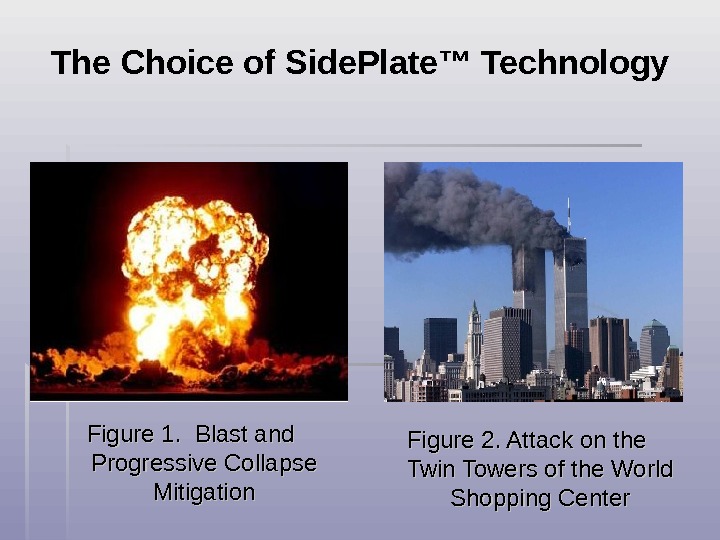 The Choice of SidePlate™ Technology

Figure 1. Blast and Progressive Collapse Mitigation

Figure 2. Attack on the Twin Towers of the World Shopping Center